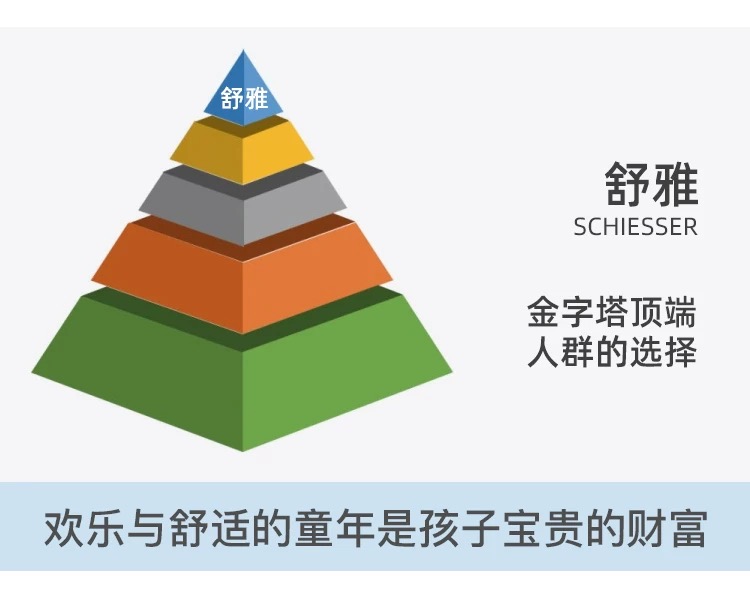 舒雅

舒雅
SCHIESSER

金字塔顶端
人群的选择

欢乐与舒适的童年是孩子宝贵的财富